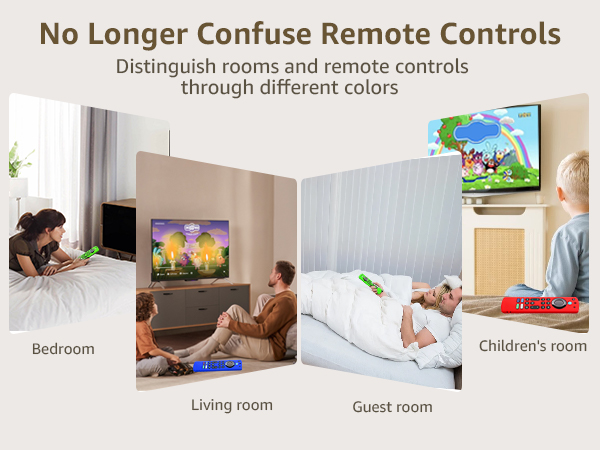 No Longer Confuse Remote Controls

Distinguish rooms and remote controls through different colors

Bedroom

Living room

Guest room

Children's room